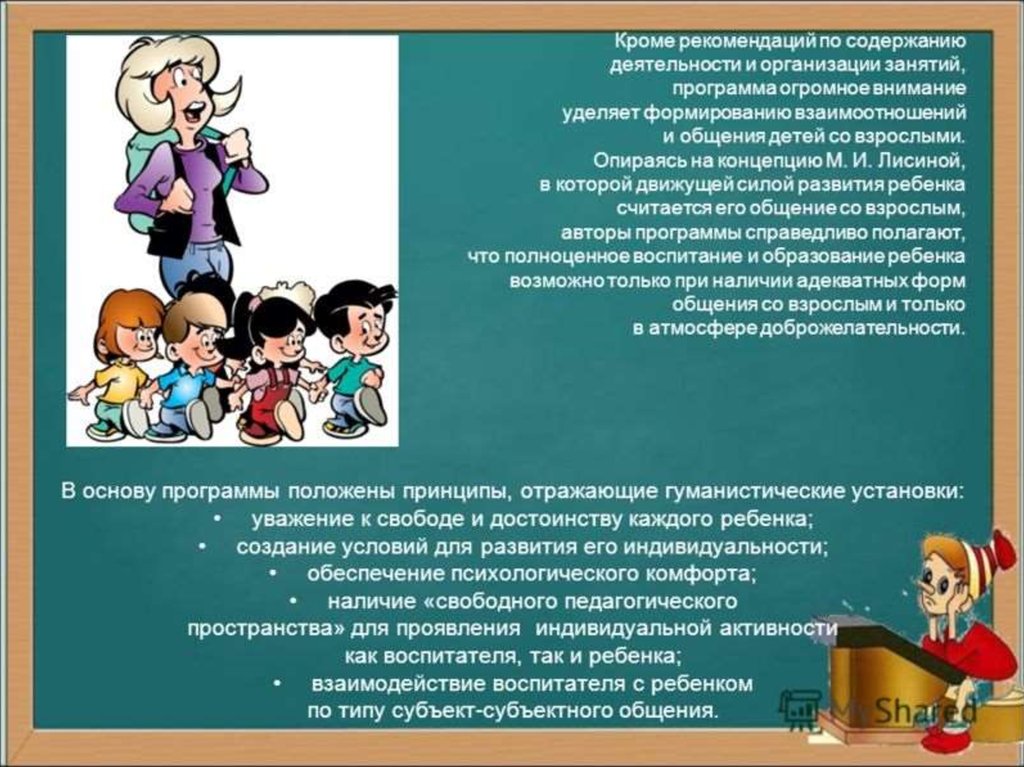 Кроме рекомендаций по содержанию деятельности и организации занятий, программа огромное внимание уделяет формированию взаимоотношений и общения детей со взрослыми. Опираясь на концепцию М. И. Лисиной, в которой движущей силой развития ребенка считается его общение со взрослым, авторы программы справедливо полагают, что полноценное воспитание и образование ребенка возможно только при наличии адекватных форм общения со взрослым и только в атмосфере доброжелательности.

В основу программы положены принципы, отражающие гуманистические установки:
• уважение к свободе и достоинству каждого ребенка;
• создание условий для развития его индивидуальности;
• обеспечение психологического комфорта;
• наличие «свободного педагогического пространства» для проявления индивидуальной активности как воспитателя, так и ребенка;
• взаимодействие воспитателя с ребенком по типу субъект-субъектного общения.

MyShared